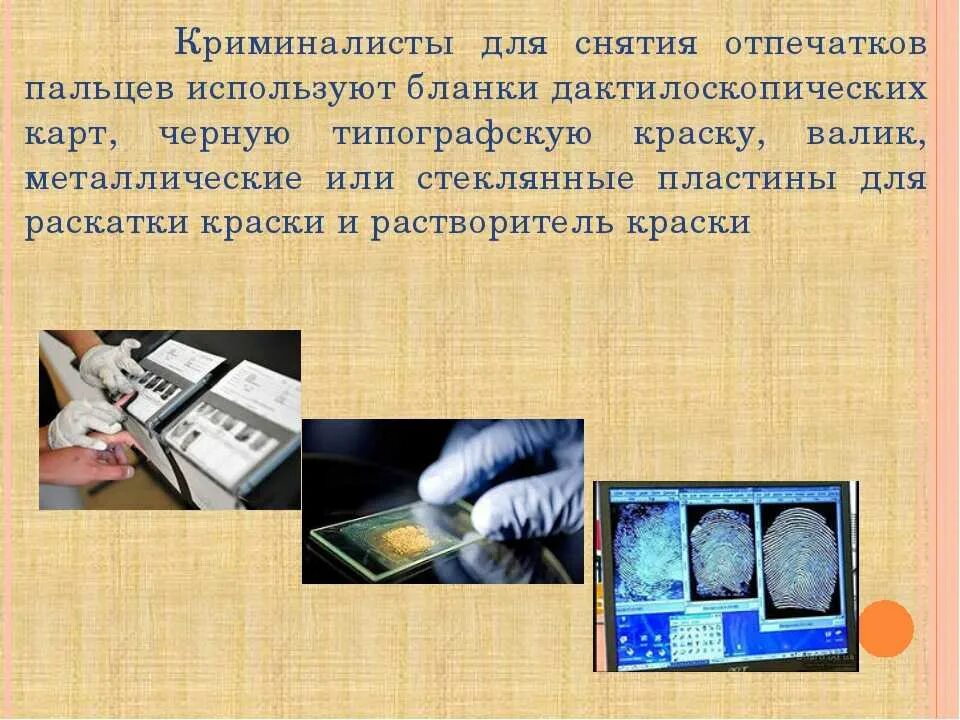 Криминалисты для снятия отпечатков пальцев используют бланки дактилоскопических карт, черную типографскую краску, валик, металлические или стеклянные пластины для раскатки краски и растворитель краски